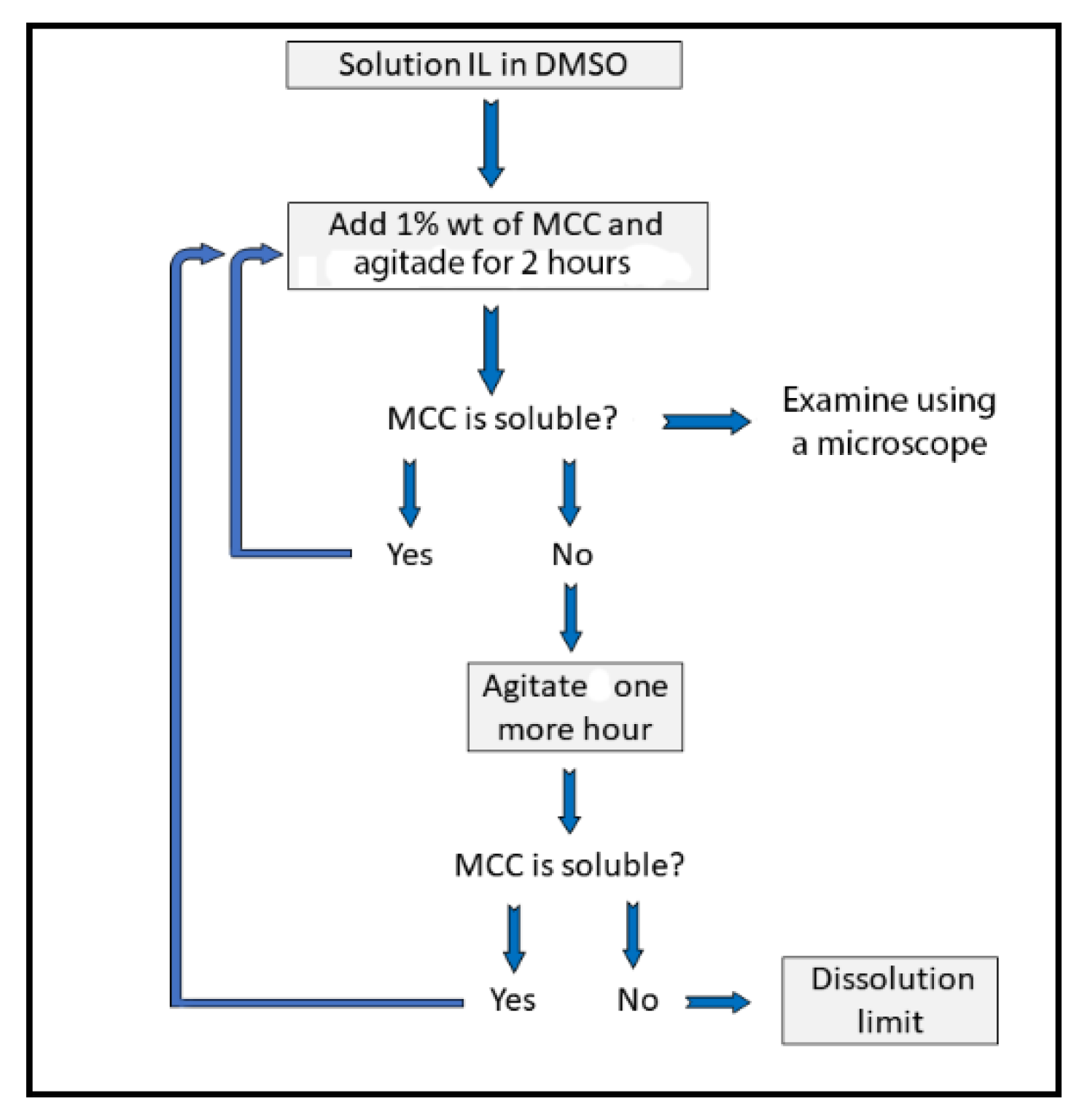 Solution IL in DMSO

Add 1% wt of MCC and agitade for 2 hours

MCC is soluble?

Examine using a microscope

Yes

No

Agitate one more hour

MCC is soluble?

Yes

No

Dissolution limit